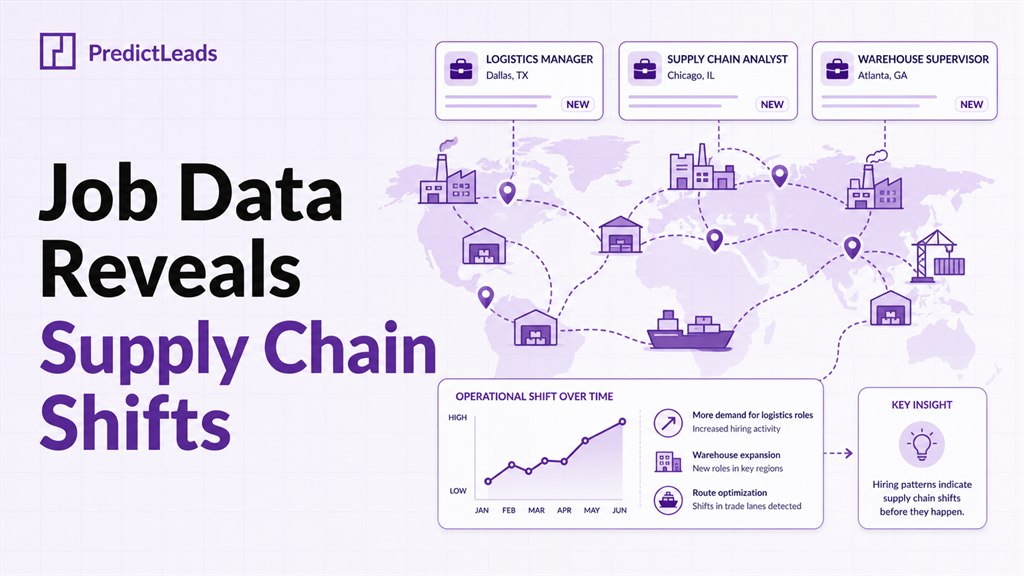 PredictLeads

Job Data Reveals Supply Chain Shifts

LOGISTICS MANAGER
Dallas, TX
NEW

SUPPLY CHAIN ANALYST
Chicago, IL
NEW

WAREHOUSE SUPERVISOR
Atlanta, GA
NEW

OPERATIONAL SHIFT OVER TIME

HIGH
LOW
JAN FEB MAR APR MAY JUN

More demand for logistics roles
Increased hiring activity

Warehouse expansion
New roles in key regions

Route optimization
Shifts in trade lanes detected

KEY INSIGHT

Hiring patterns indicate supply chain shifts before they happen.